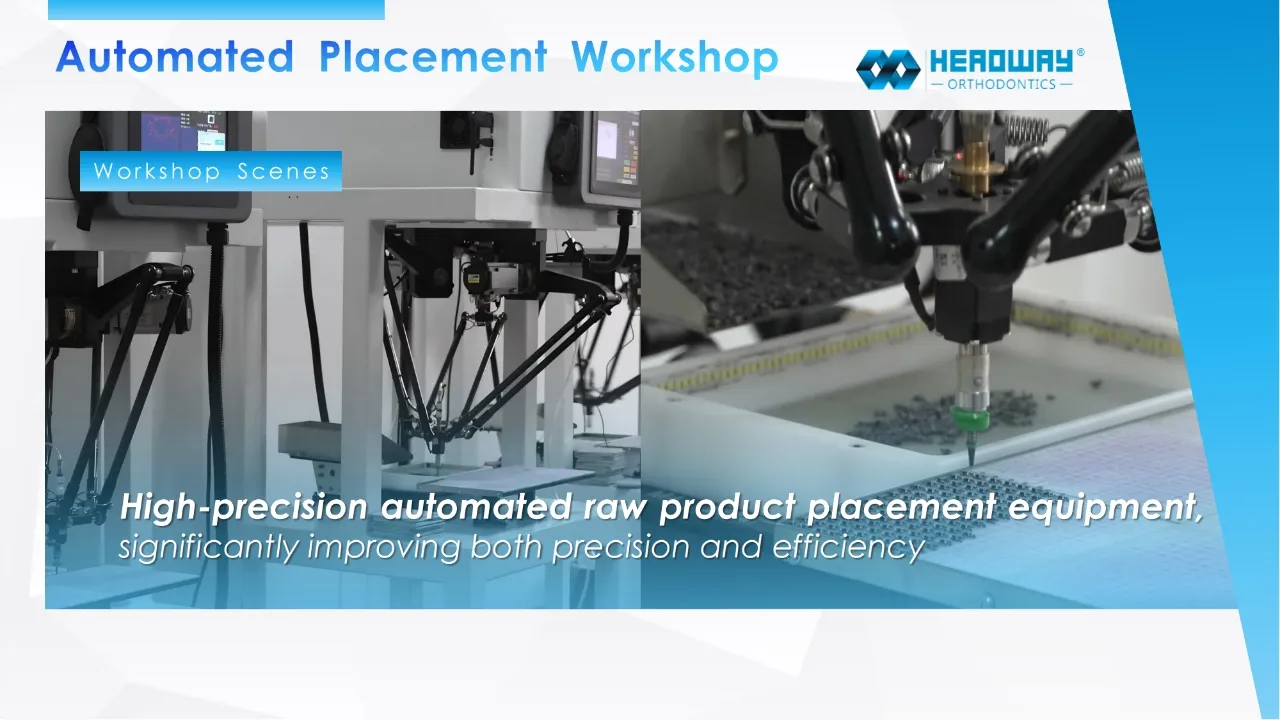 Automated Placement Workshop

HEADWAY®
— ORTHODONTICS —

Workshop Scenes

High-precision automated raw product placement equipment, significantly improving both precision and efficiency